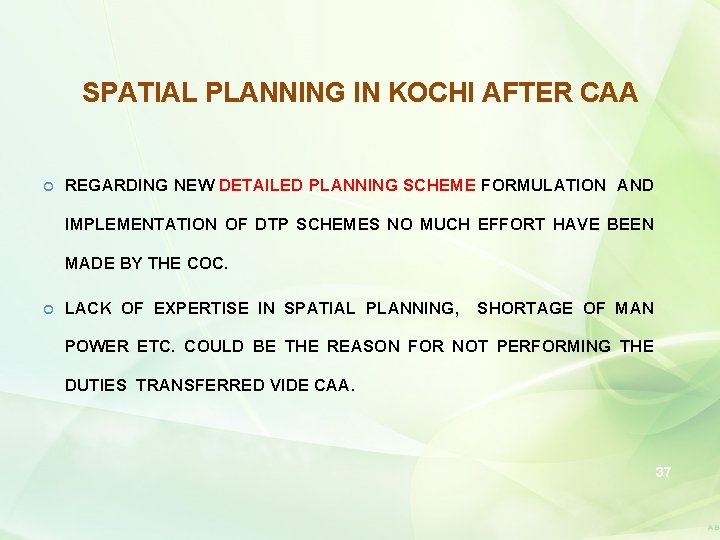 SPATIAL PLANNING IN KOCHI AFTER CAA

REGARDING NEW DETAILED PLANNING SCHEME FORMULATION AND IMPLEMENTATION OF DTP SCHEMES NO MUCH EFFORT HAVE BEEN MADE BY THE COC.

LACK OF EXPERTISE IN SPATIAL PLANNING, SHORTAGE OF MAN POWER ETC. COULD BE THE REASON FOR NOT PERFORMING THE DUTIES TRANSFERRED VIDE CAA.

37